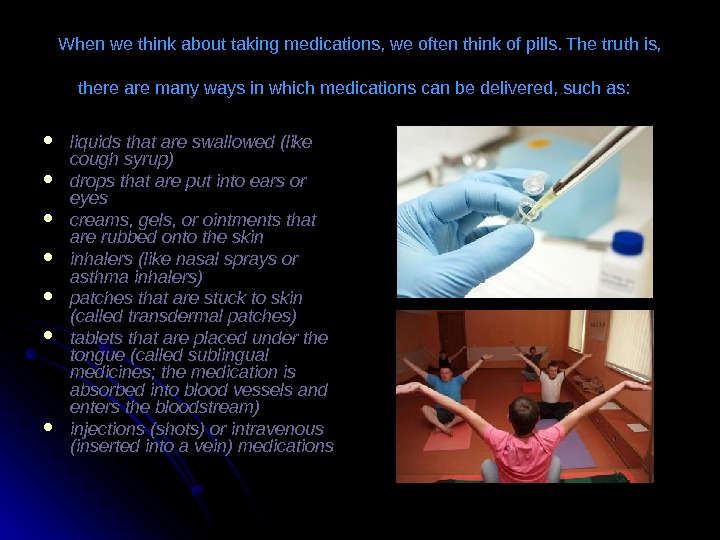 When we think about taking medications, we often think of pills. The truth is, there are many ways in which medications can be delivered, such as:

- liquids that are swallowed (like cough syrup)
- drops that are put into ears or eyes
- creams, gels, or ointments that are rubbed onto the skin
- inhalers (like nasal sprays or asthma inhalers)
- patches that are stuck to skin (called transdermal patches)
- tablets that are placed under the tongue (called sublingual medicines; the medication is absorbed into blood vessels and enters the bloodstream)
- injections (shots) or intravenous (inserted into a vein) medications